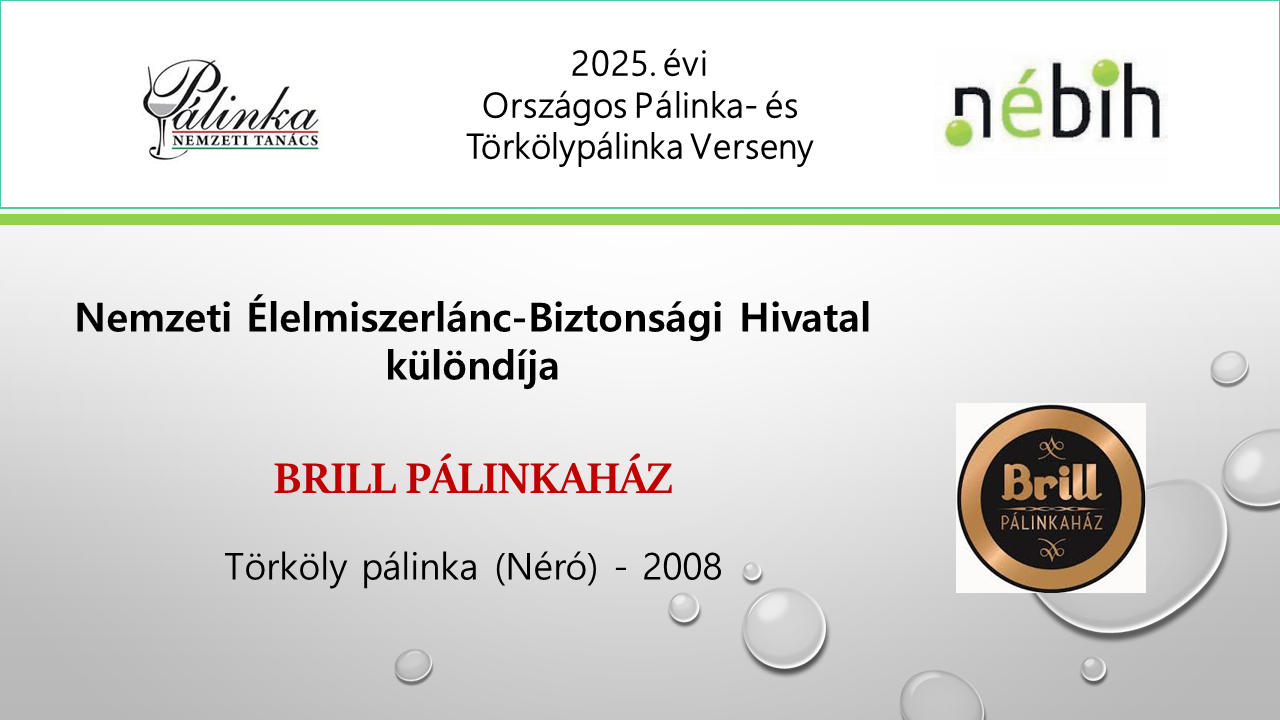 Pálinka
NEMZETI TANÁCS

2025. évi
Országos Pálinka- és Törkölypálinka Verseny

nébih

Nemzeti Élelmiszerlánc-Biztonsági Hivatal különdíja

BRILL PÁLINKAHÁZ

Törköly pálinka (Néró) - 2008

Brill
PÁLINKAHÁZ